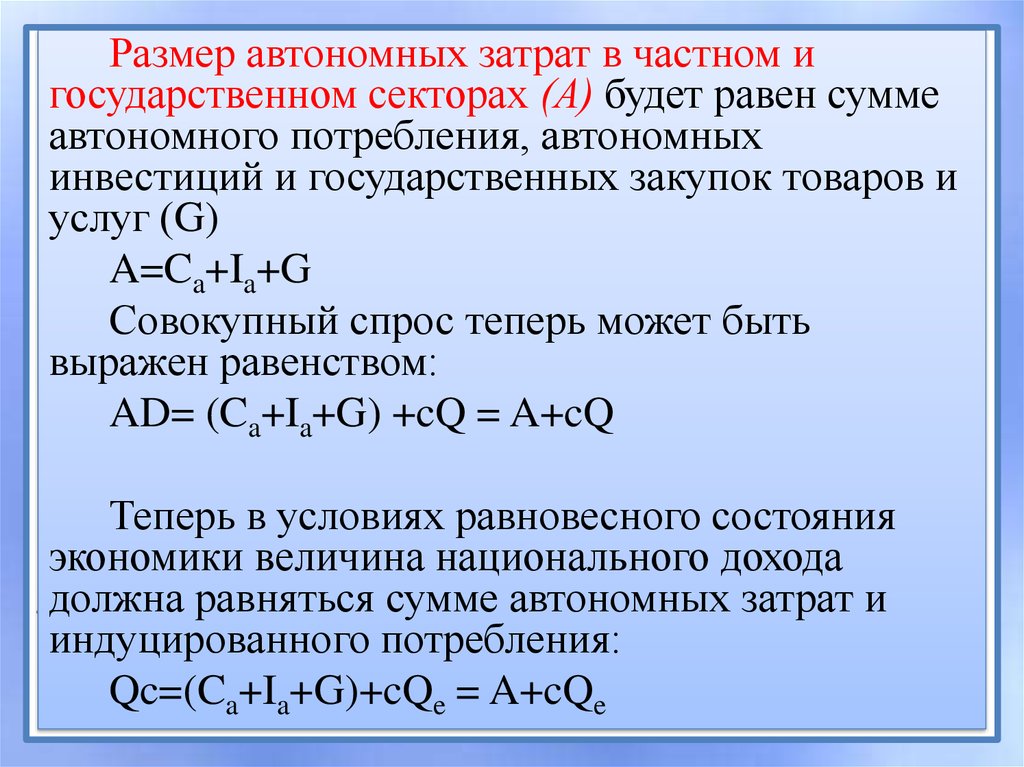 Размер автономных затрат в частном и государственном секторах (А) будет равен сумме автономного потребления, автономных инвестиций и государственных закупок товаров и услуг (G)

$A=C_a+I_a+G$

Совокупный спрос теперь может быть выражен равенством:

$AD= (C_a+I_a+G) +cQ = A+cQ$

Теперь в условиях равновесного состояния экономики величина национального дохода должна равняться сумме автономных затрат и индуцированного потребления:

$Qc=(C_a+I_a+G)+cQ_e = A+cQ_e$